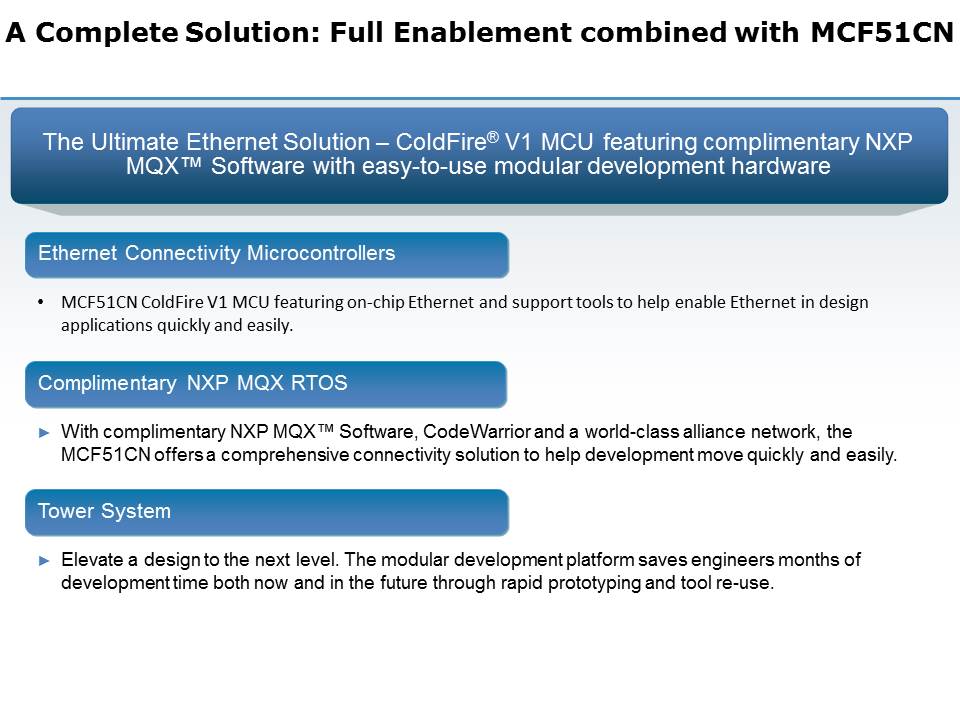 A Complete Solution: Full Enablement combined with MCF51CN

The Ultimate Ethernet Solution – ColdFire® V1 MCU featuring complimentary NXP MQX™ Software with easy-to-use modular development hardware

Ethernet Connectivity Microcontrollers

• MCF51CN ColdFire V1 MCU featuring on-chip Ethernet and support tools to help enable Ethernet in design applications quickly and easily.

Complimentary NXP MQX RTOS

► With complimentary NXP MQX™ Software, CodeWarrior and a world-class alliance network, the MCF51CN offers a comprehensive connectivity solution to help development move quickly and easily.

Tower System

► Elevate a design to the next level. The modular development platform saves engineers months of development time both now and in the future through rapid prototyping and tool re-use.